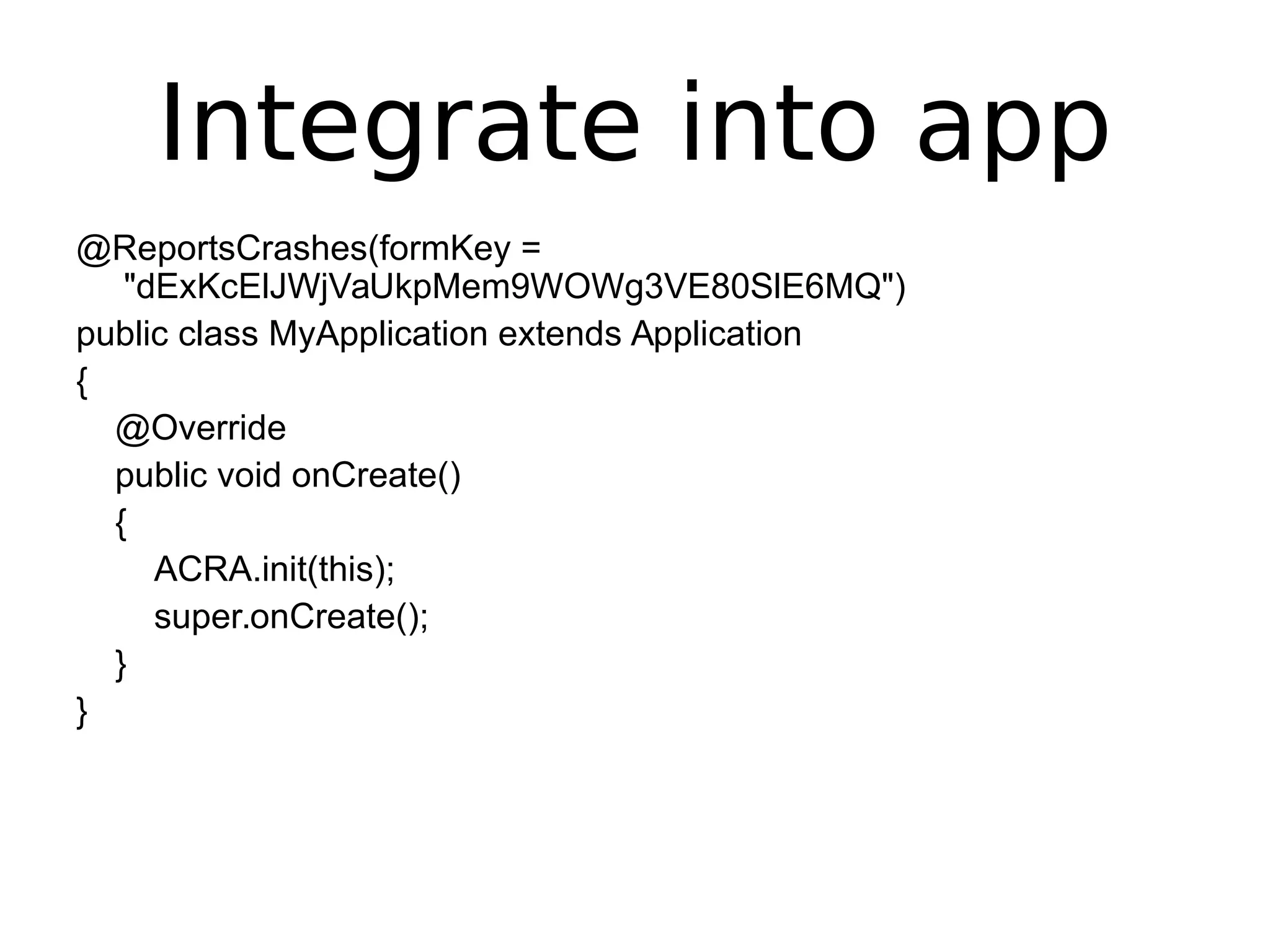 Integrate into app

@ReportsCrashes(formKey = "dExKcElJWjVaUkpMem9WOWg3VE80SlE6MQ")

public class MyApplication extends Application

{

@Override

public void onCreate()

{

ACRA.init(this);

super.onCreate();

}

}